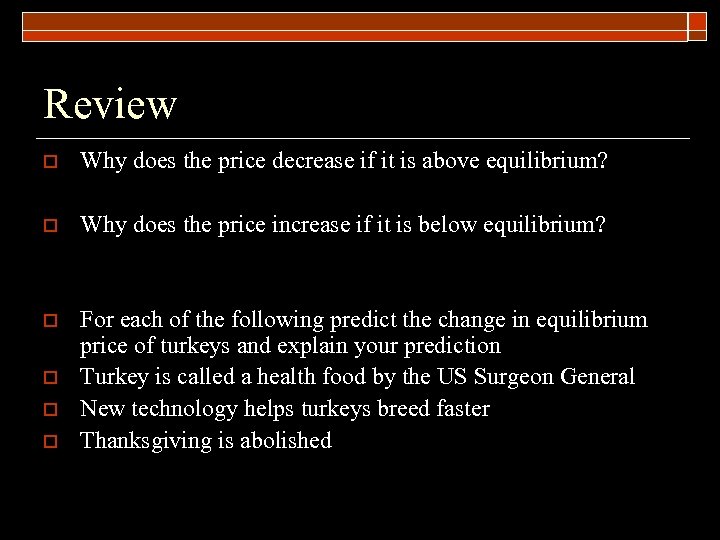 Review

Why does the price decrease if it is above equilibrium?

Why does the price increase if it is below equilibrium?

For each of the following predict the change in equilibrium price of turkeys and explain your prediction

Turkey is called a health food by the US Surgeon General

New technology helps turkeys breed faster

Thanksgiving is abolished